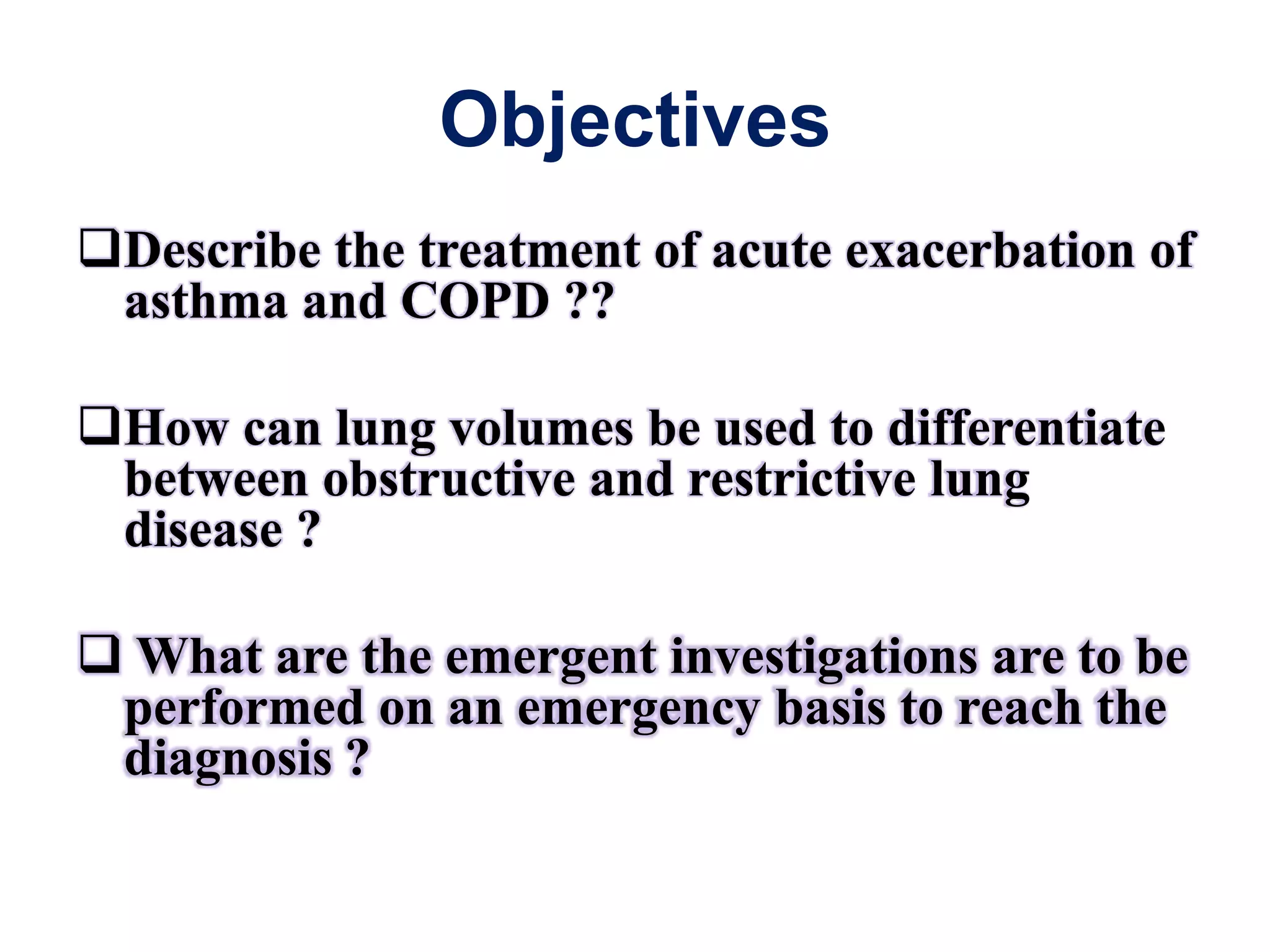 Objectives

❑Describe the treatment of acute exacerbation of asthma and COPD ??

❑How can lung volumes be used to differentiate between obstructive and restrictive lung disease ?

❑ What are the emergent investigations are to be performed on an emergency basis to reach the diagnosis ?